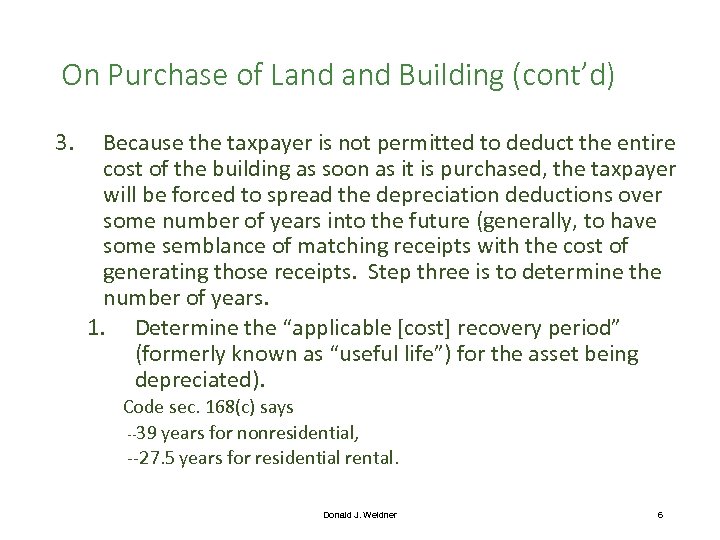 On Purchase of Land and Building (cont'd)

3. Because the taxpayer is not permitted to deduct the entire cost of the building as soon as it is purchased, the taxpayer will be forced to spread the depreciation deductions over some number of years into the future (generally, to have some semblance of matching receipts with the cost of generating those receipts. Step three is to determine the number of years.

1. Determine the "applicable [cost] recovery period" (formerly known as "useful life") for the asset being depreciated).

Code sec. 168(c) says
--39 years for nonresidential,
--27.5 years for residential rental.

Donald J. Weidner

6